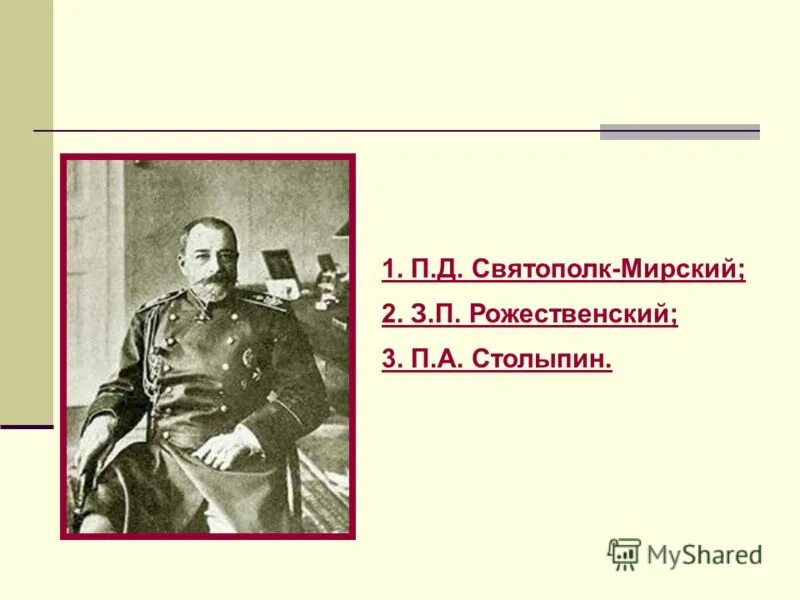 1. П.Д. Святополк-Мирский;

2. З.П. Рожественский;

3. П.А. Столыпин.

MyShared